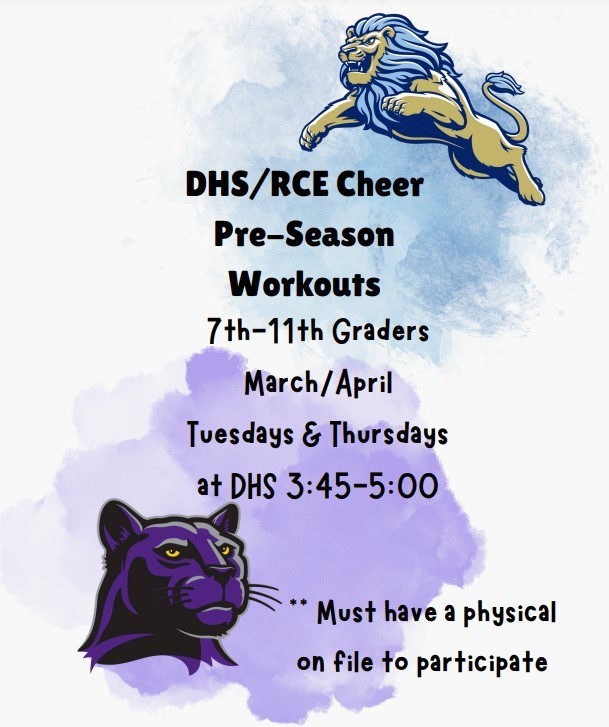 DHS/RCE Cheer Pre-Season Workouts

7th-11th Graders

March/April

Tuesdays & Thursdays

at DHS 3:45-5:00

** Must have a physical on file to participate